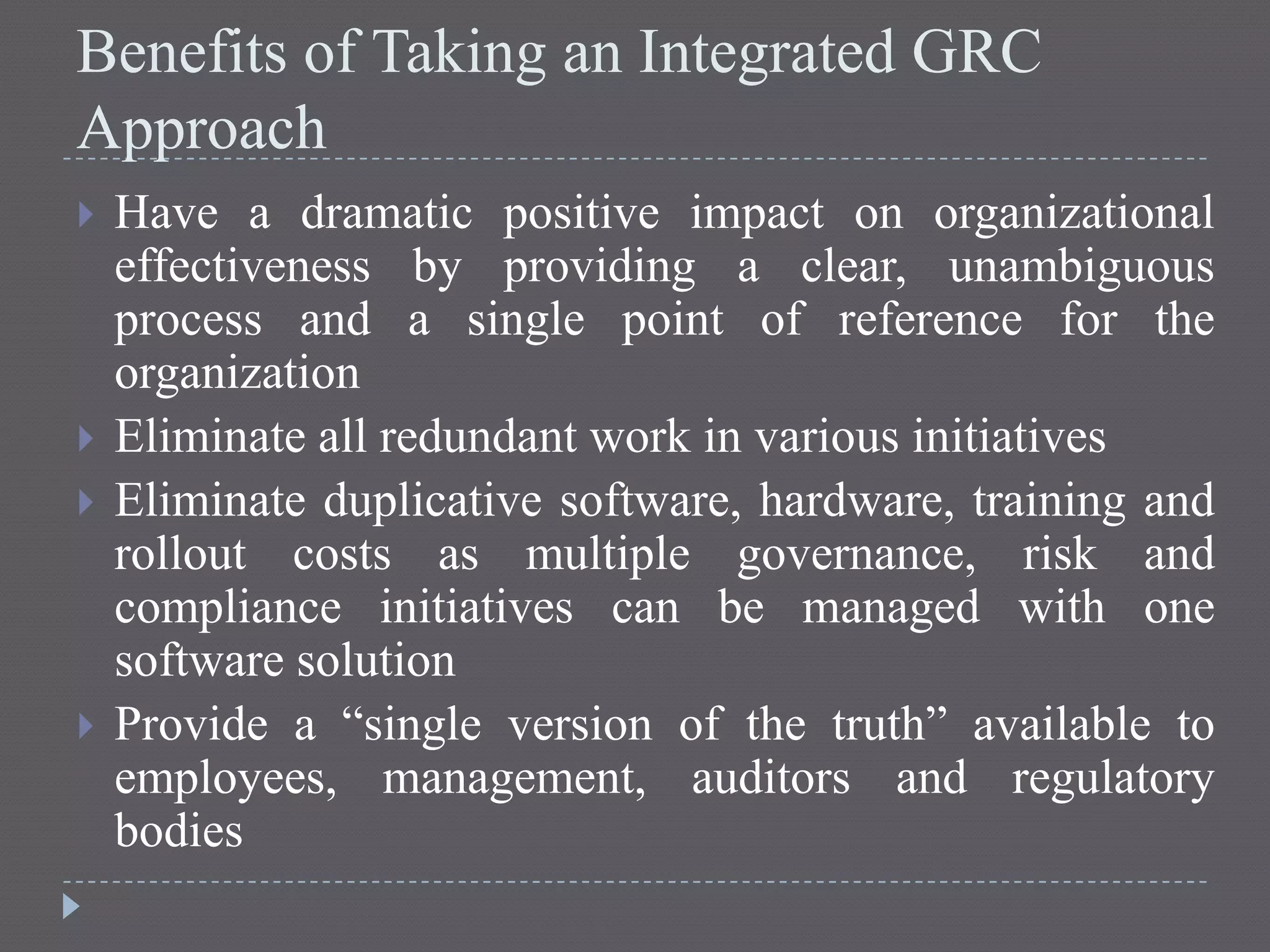 Benefits of Taking an Integrated GRC Approach

Have a dramatic positive impact on organizational effectiveness by providing a clear, unambiguous process and a single point of reference for the organization

Eliminate all redundant work in various initiatives

Eliminate duplicative software, hardware, training and rollout costs as multiple governance, risk and compliance initiatives can be managed with one software solution

Provide a “single version of the truth” available to employees, management, auditors and regulatory bodies